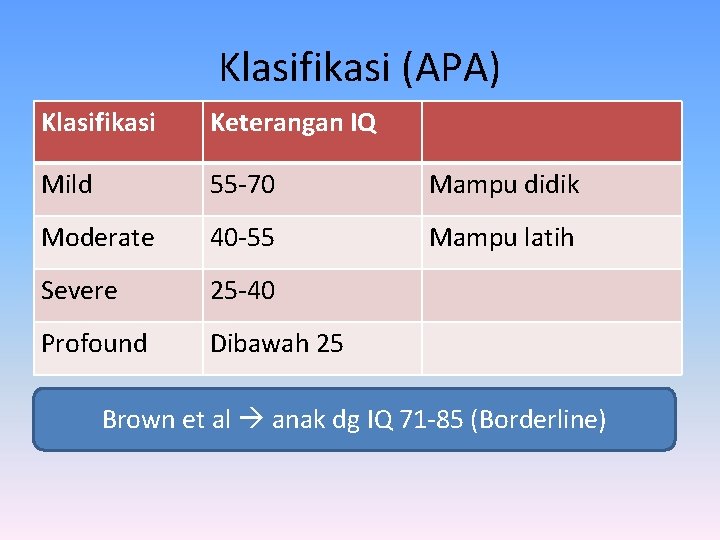 Klasifikasi (APA)

| Klasifikasi | Keterangan IQ | |
|---|---|---|
| Mild | 55-70 | Mampu didik |
| Moderate | 40-55 | Mampu latih |
| Severe | 25-40 | |
| Profound | Dibawah 25 | |

Brown et al → anak dg IQ 71-85 (Borderline)